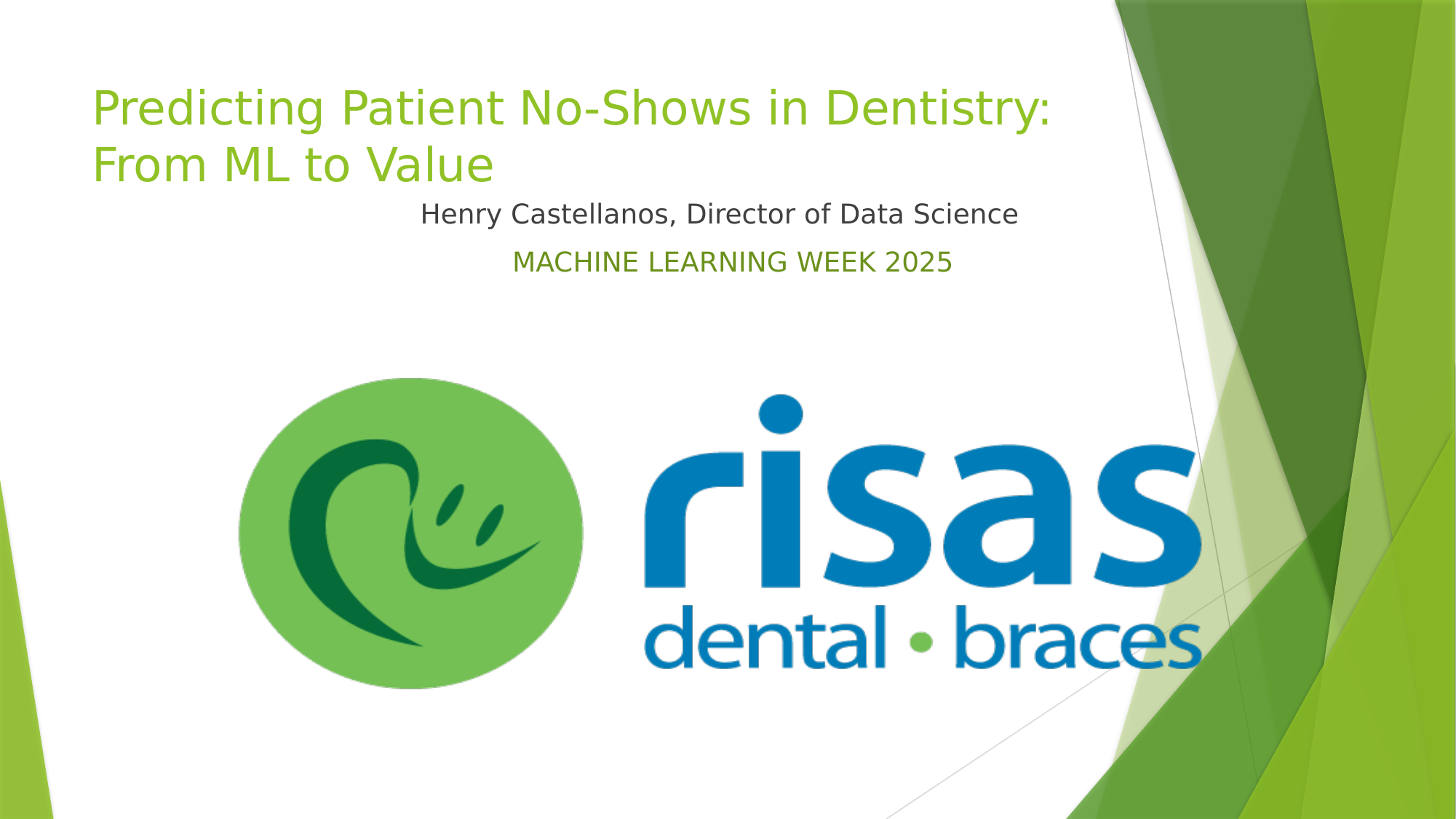 Predicting Patient No-Shows in Dentistry: From ML to Value

Henry Castellanos, Director of Data Science

MACHINE LEARNING WEEK 2025

risas
dental • braces